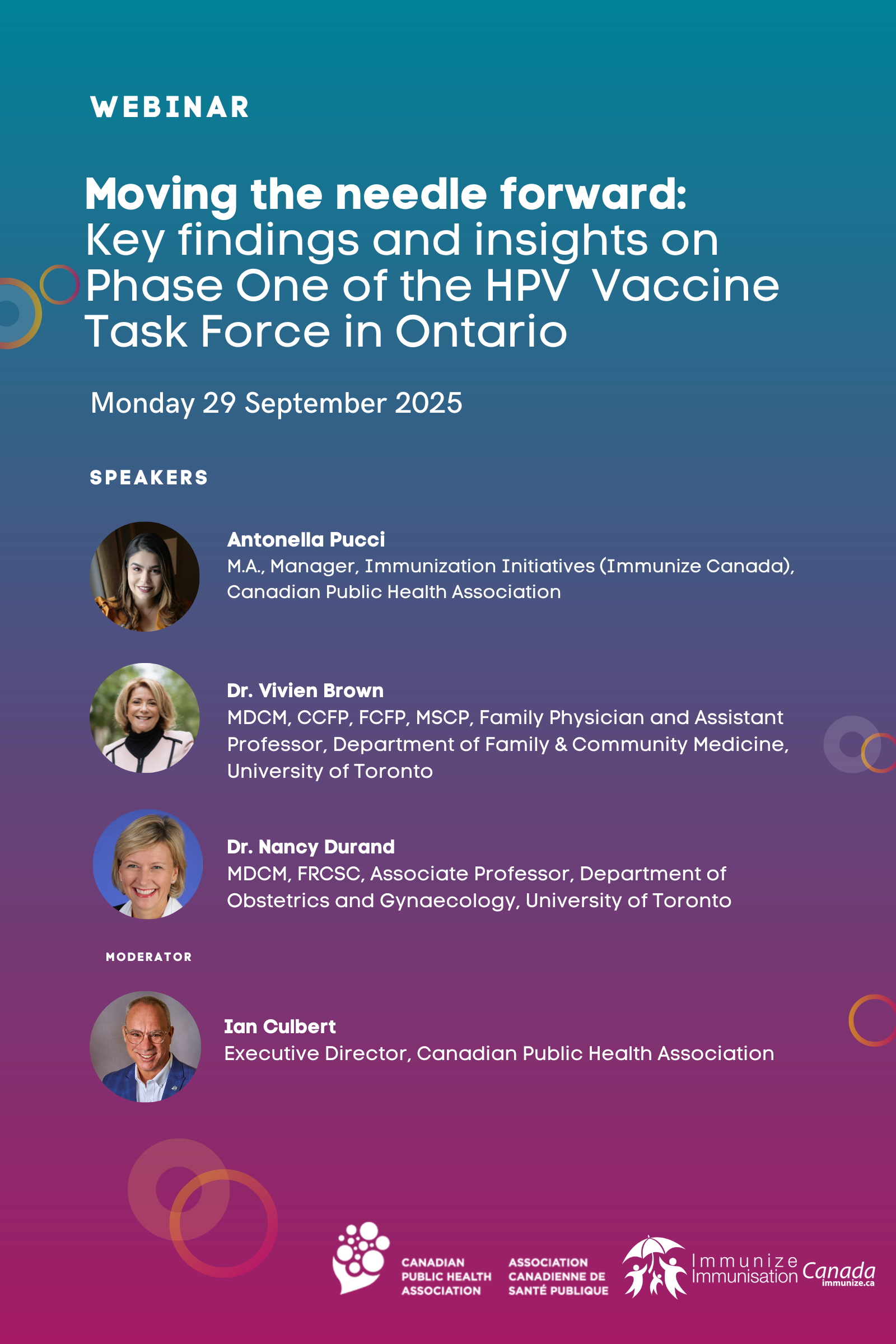 WEBINAR

Moving the needle forward: Key findings and insights on Phase One of the HPV Vaccine Task Force in Ontario

Monday 29 September 2025

SPEAKERS

Antonella Pucci
M.A., Manager, Immunization Initiatives (Immunize Canada), Canadian Public Health Association

Dr. Vivien Brown
MDCM, CCFP, FCFP, MSCP, Family Physician and Assistant Professor, Department of Family & Community Medicine, University of Toronto

Dr. Nancy Durand
MDCM, FRCSC, Associate Professor, Department of Obstetrics and Gynaecology, University of Toronto

MODERATOR

Ian Culbert
Executive Director, Canadian Public Health Association

CANADIAN PUBLIC HEALTH ASSOCIATION
ASSOCIATION CANADIENNE DE SANTÉ PUBLIQUE

Immunize Immunisation Canada
immunize.ca